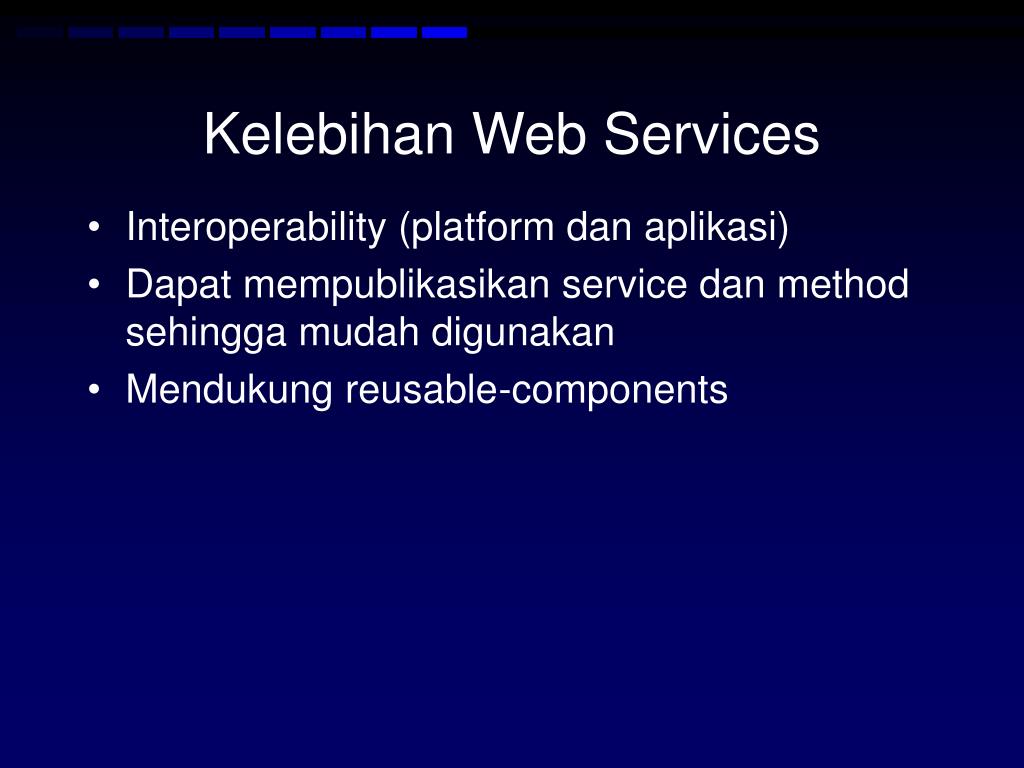 Kelebihan Web Services

• Interoperability (platform dan aplikasi)
• Dapat mempublikasikan service dan method sehingga mudah digunakan
• Mendukung reusable-components